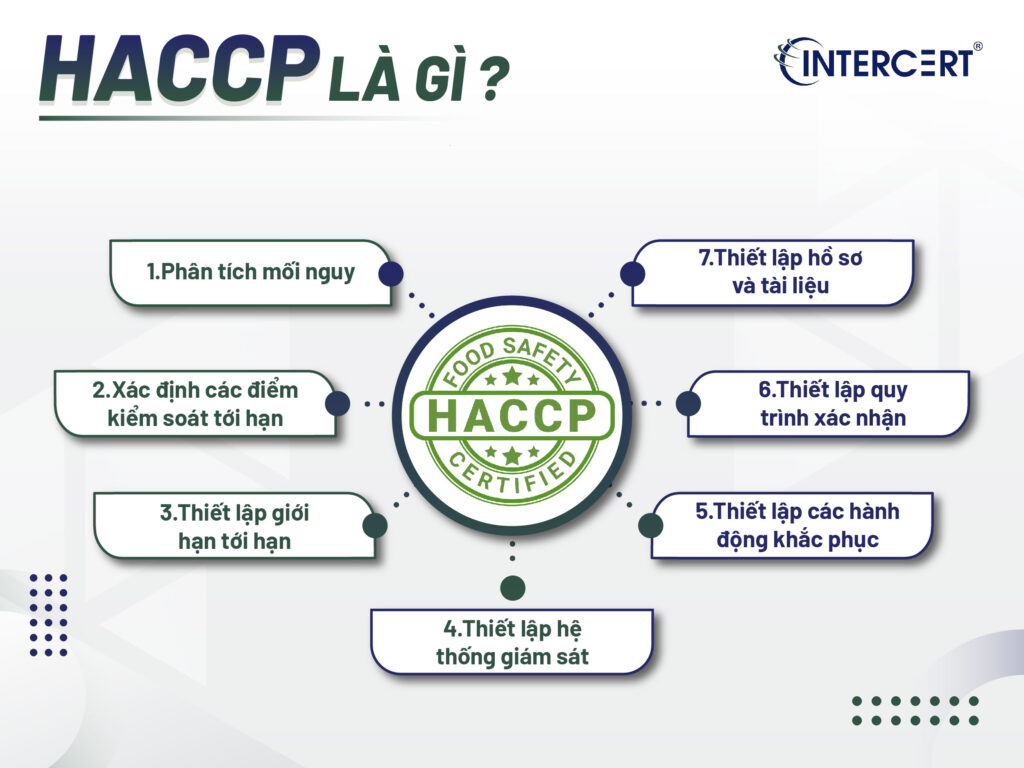 HACCP LÀ GÌ ?

INTERCERT®

1.Phân tích mối nguy

2.Xác định các điểm kiểm soát tới hạn

3.Thiết lập giới hạn tới hạn

4.Thiết lập hệ thống giám sát

5.Thiết lập các hành động khắc phục

6.Thiết lập quy trình xác nhận

7.Thiết lập hồ sơ và tài liệu

FOOD SAFETY
HACCP
CERTIFIED